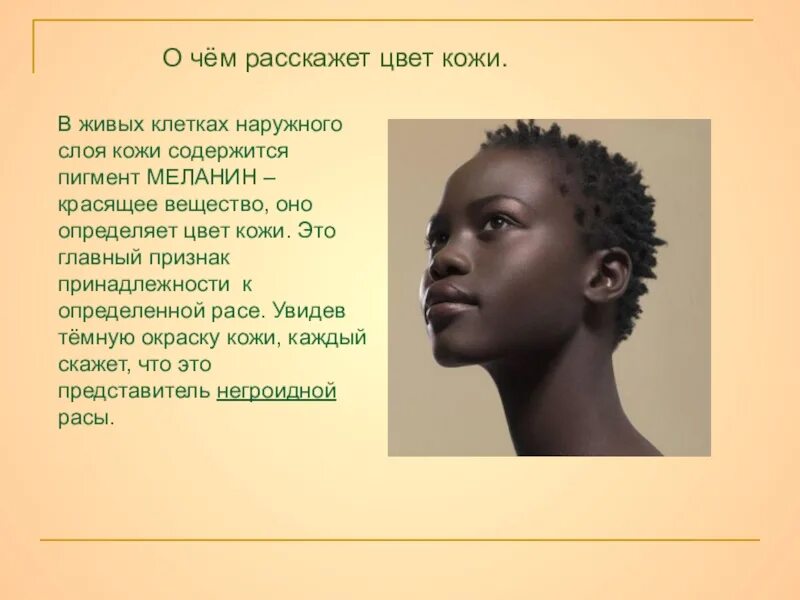 О чём расскажет цвет кожи.

В живых клетках наружного слоя кожи содержится пигмент МЕЛАНИН – красящее вещество, оно определяет цвет кожи. Это главный признак принадлежности к определенной расе. Увидев тёмную окраску кожи, каждый скажет, что это представитель негроидной расы.